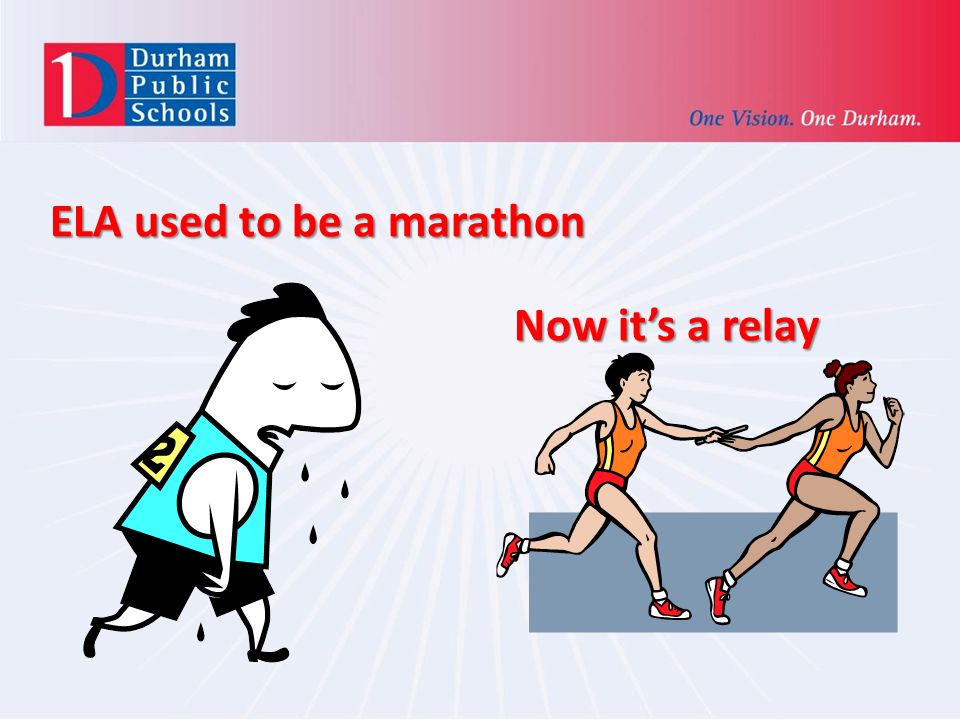 Durham Public Schools

One Vision. One Durham.

ELA used to be a marathon

Now it's a relay

2